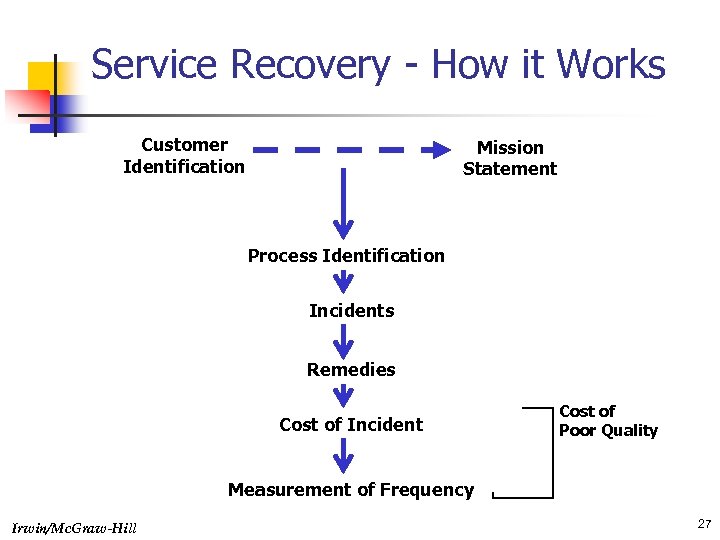 Service Recovery - How it Works

Customer Identification

Mission Statement

Process Identification

Incidents

Remedies

Cost of Incident

Measurement of Frequency

Cost of Poor Quality

Irwin/McGraw-Hill

27